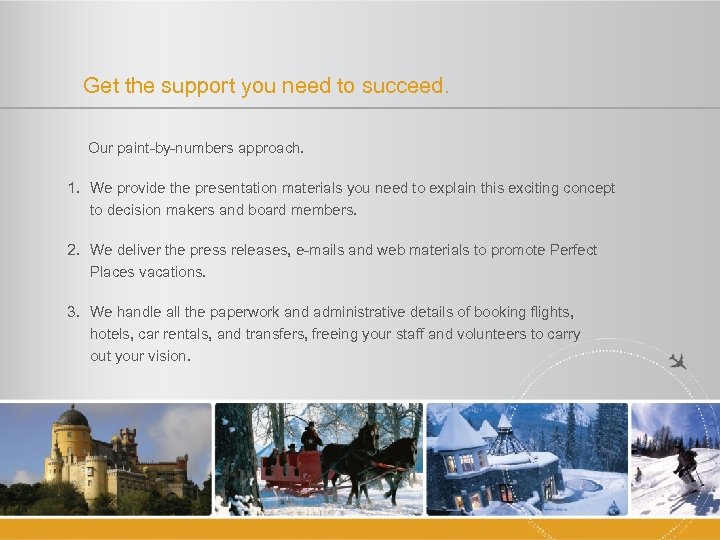 Get the support you need to succeed.

Our paint-by-numbers approach.

1. We provide the presentation materials you need to explain this exciting concept to decision makers and board members.

2. We deliver the press releases, e-mails and web materials to promote Perfect Places vacations.

3. We handle all the paperwork and administrative details of booking flights, hotels, car rentals, and transfers, freeing your staff and volunteers to carry out your vision.